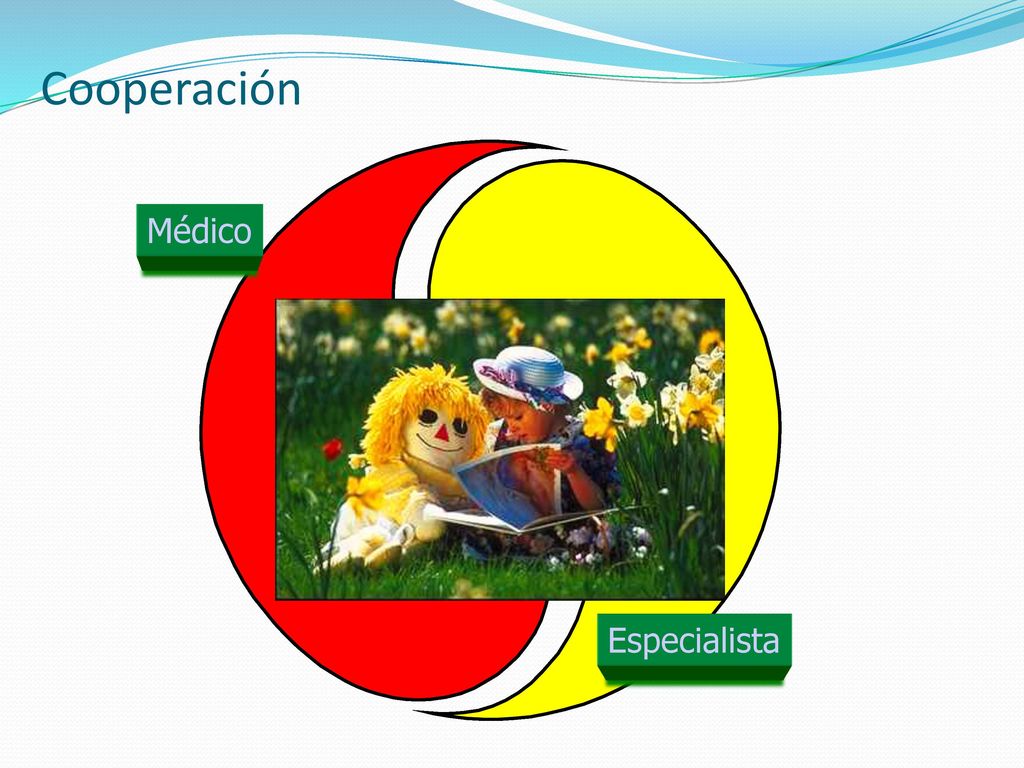 Cooperación

Médico

Especialista